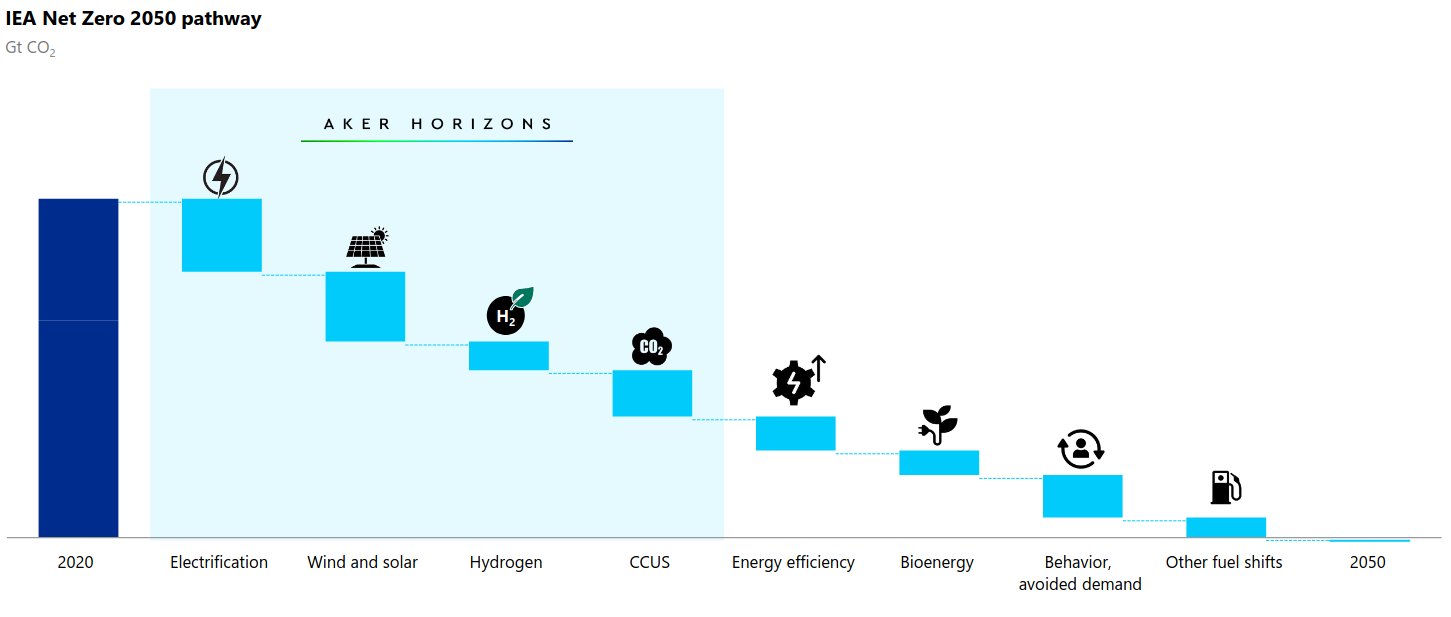 IEA Net Zero 2050 pathway
Gt $CO_2$

AKER HORIZONS

$H_2$

$CO_2$

2020
Electrification
Wind and solar
Hydrogen
CCUS
Energy efficiency
Bioenergy
Behavior, avoided demand
Other fuel shifts
2050